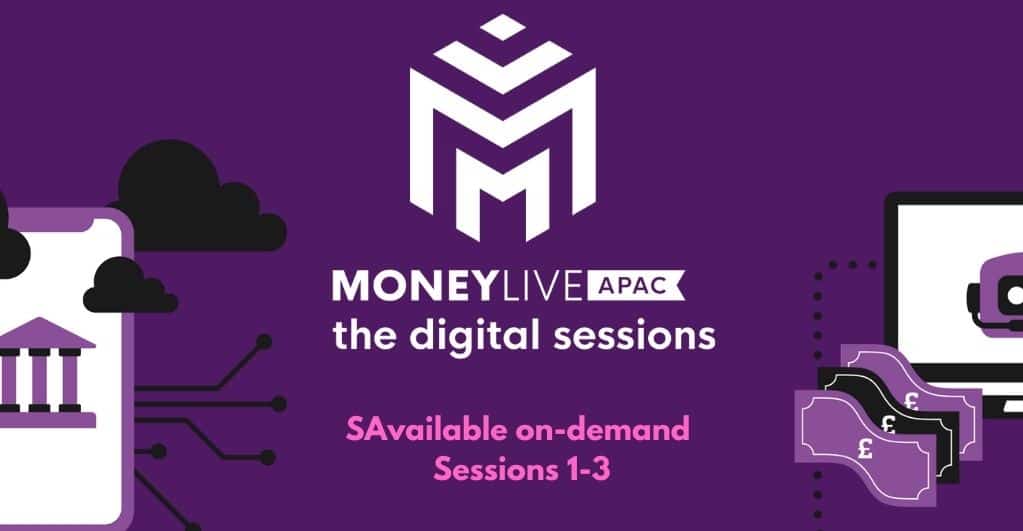 MONEYLIVE APAC
the digital sessions

SAvailable on-demand
Sessions 1-3

£
£
£